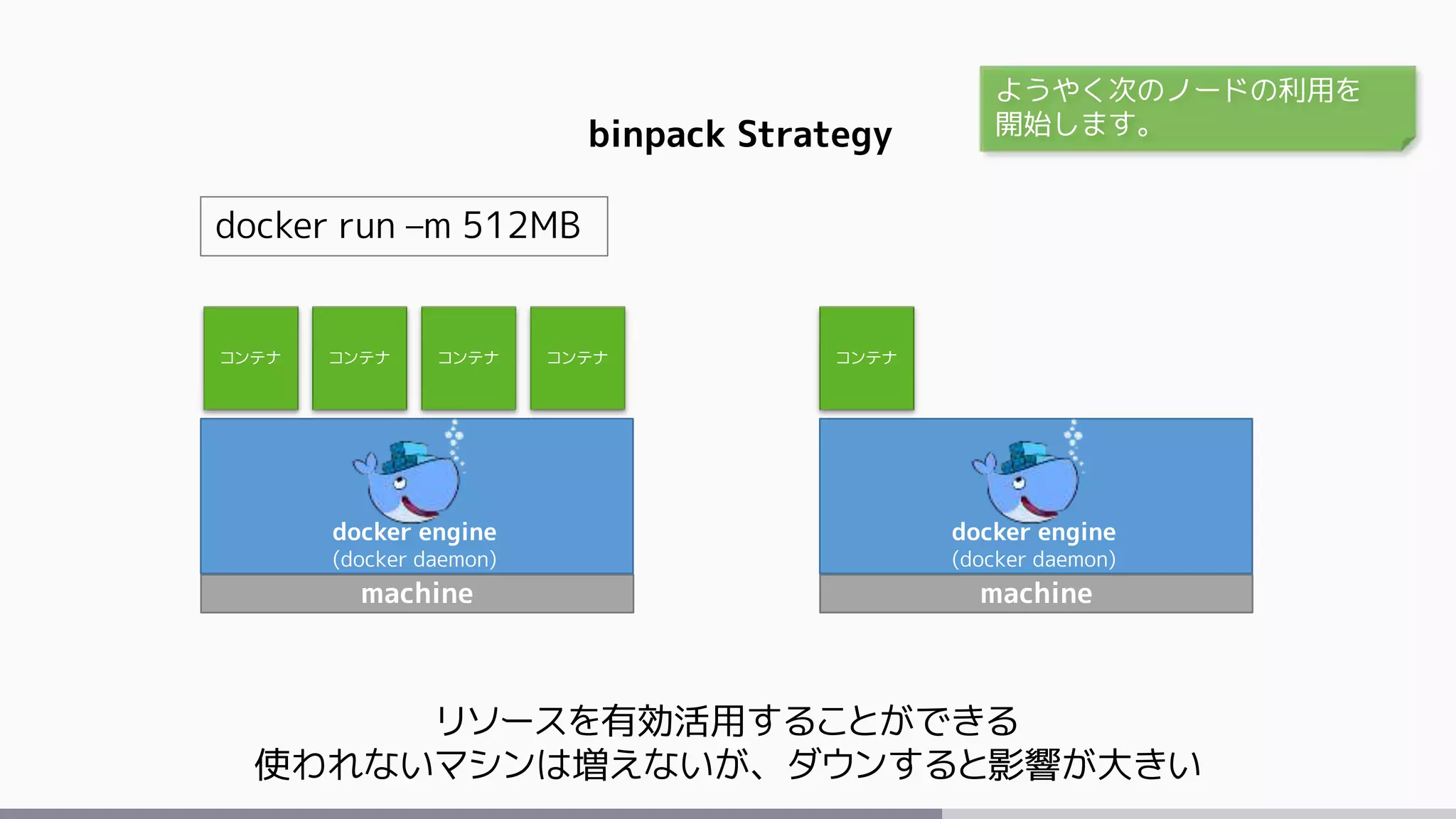 binpack Strategy

ようやく次のノードの利用を開始します。

docker run –m 512MB

コンテナ

コンテナ

コンテナ

コンテナ

docker engine
(docker daemon)

machine

コンテナ

docker engine
(docker daemon)

machine

リソースを有効活用することができる
使われないマシンは増えないが、ダウンすると影響が大きい